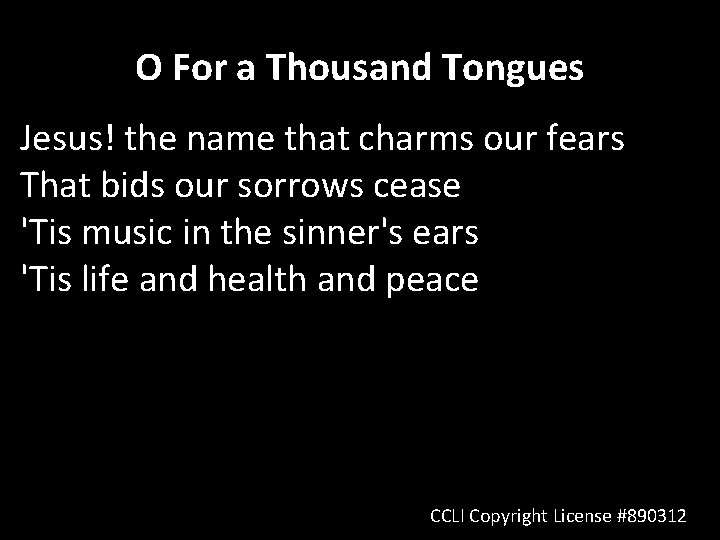 O For a Thousand Tongues

Jesus! the name that charms our fears
That bids our sorrows cease
'Tis music in the sinner's ears
'Tis life and health and peace

CCLI Copyright License #890312